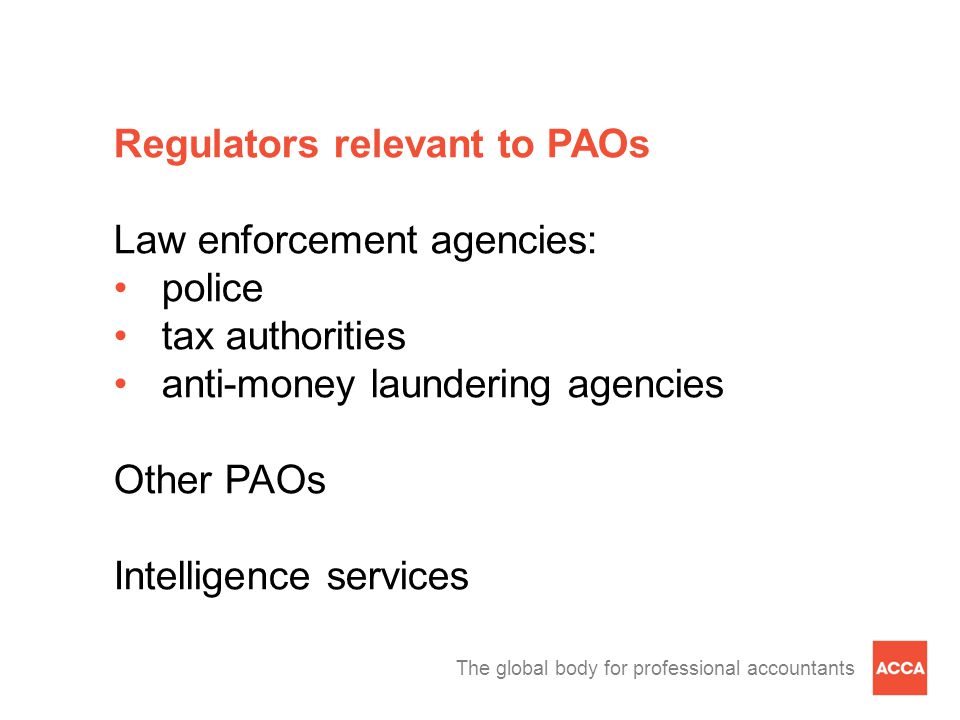 Regulators relevant to PAOs

Law enforcement agencies:
• police
• tax authorities
• anti-money laundering agencies

Other PAOs

Intelligence services

The global body for professional accountants ACCA